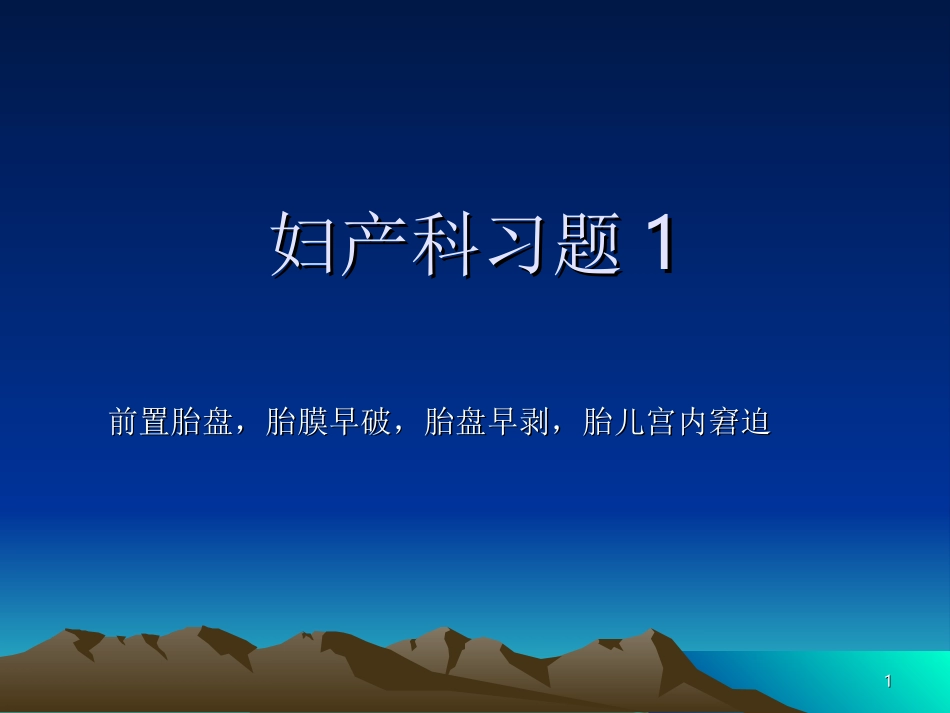 妇产科习题 1

前置胎盘，胎膜早破，胎盘早剥，胎儿宫内窘迫

1